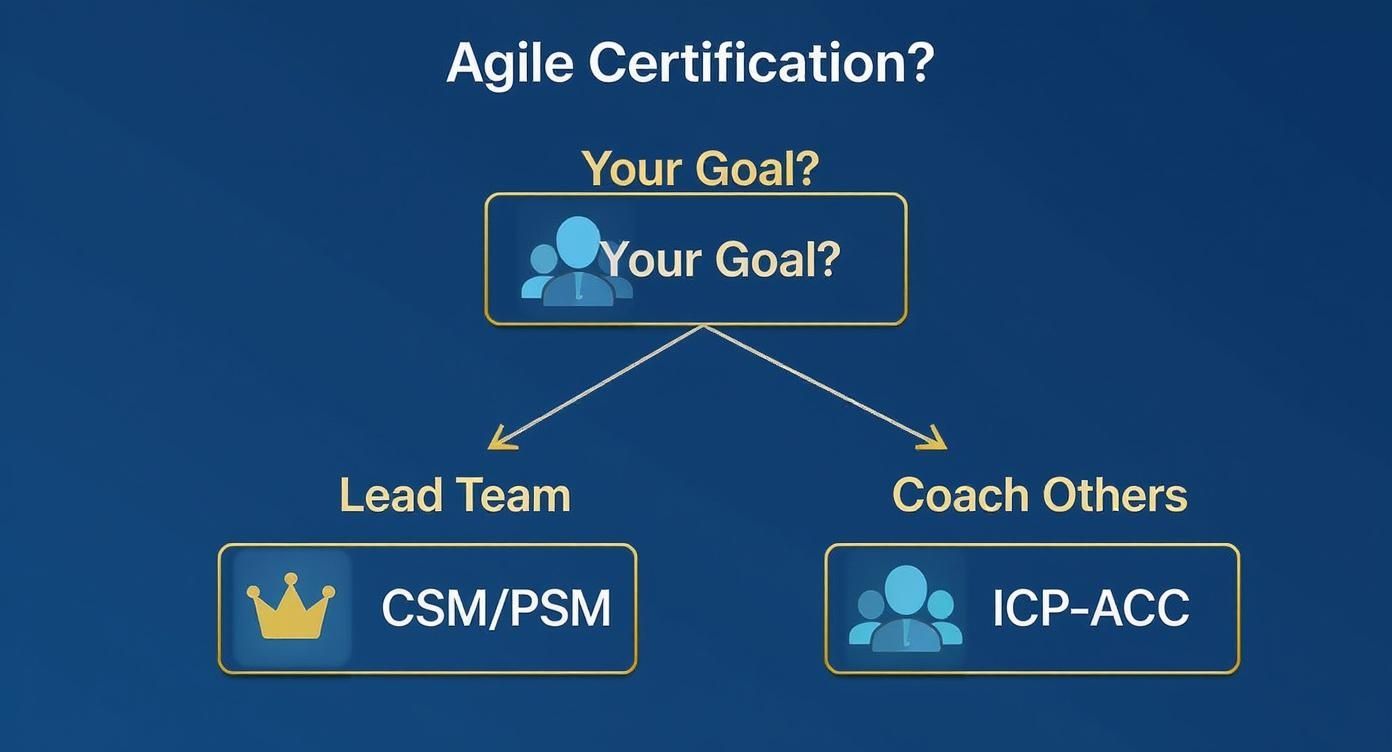 Agile Certification?

Your Goal?

Your Goal?

Lead Team

CSM/PSM

Coach Others

ICP-ACC